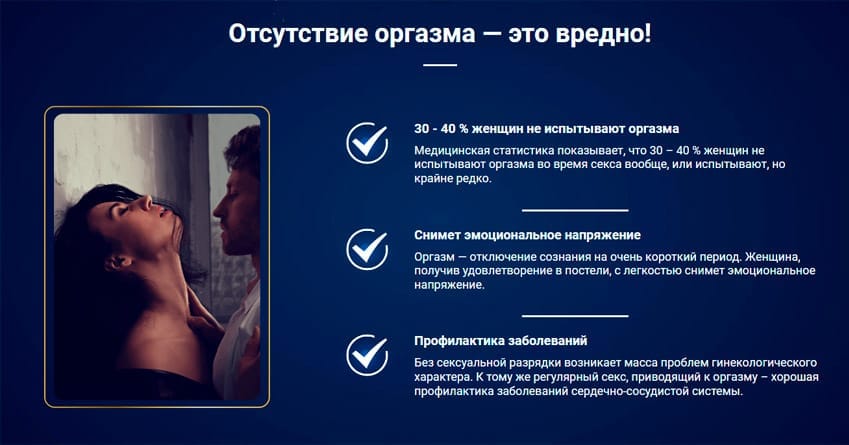 Отсутствие оргазма — это вредно!

30 - 40 % женщин не испытывают оргазма

Медицинская статистика показывает, что 30 – 40 % женщин не испытывают оргазма во время секса вообще, или испытывают, но крайне редко.

Снимет эмоциональное напряжение

Оргазм — отключение сознания на очень короткий период. Женщина, получив удовлетворение в постели, с легкостью снимет эмоциональное напряжение.

Профилактика заболеваний

Без сексуальной разрядки возникает масса проблем гинекологического характера. К тому же регулярный секс, приводящий к оргазму – хорошая профилактика заболеваний сердечно-сосудистой системы.